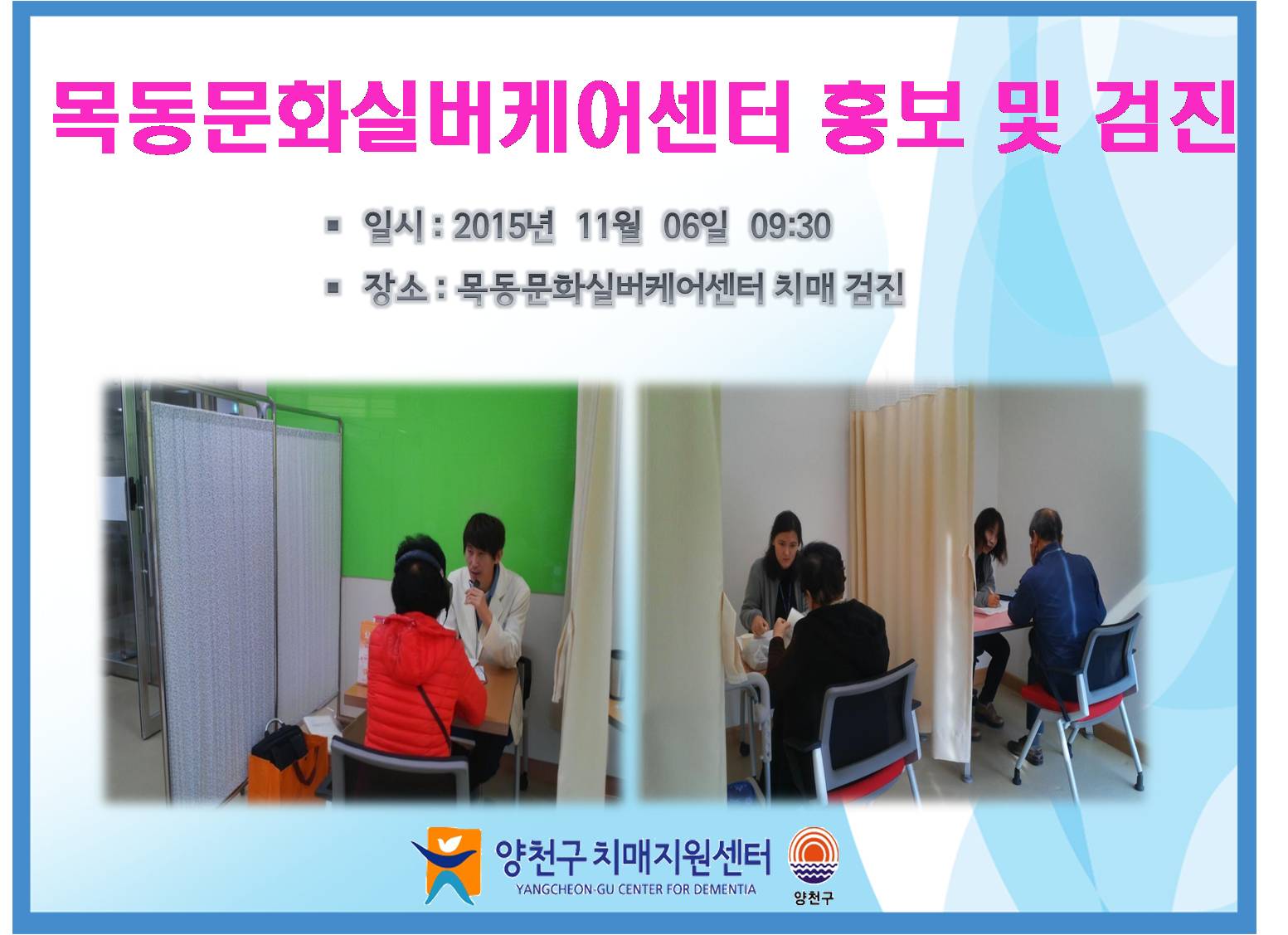 목동문화실버케어센터 홍보 및 검진

▪ 일시 : 2015년 11월 06일 09:30

▪ 장소 : 목동문화실버케어센터 치매 검진

양천구 치매지원센터
YANGCHEON-GU CENTER FOR DEMENTIA

양천구